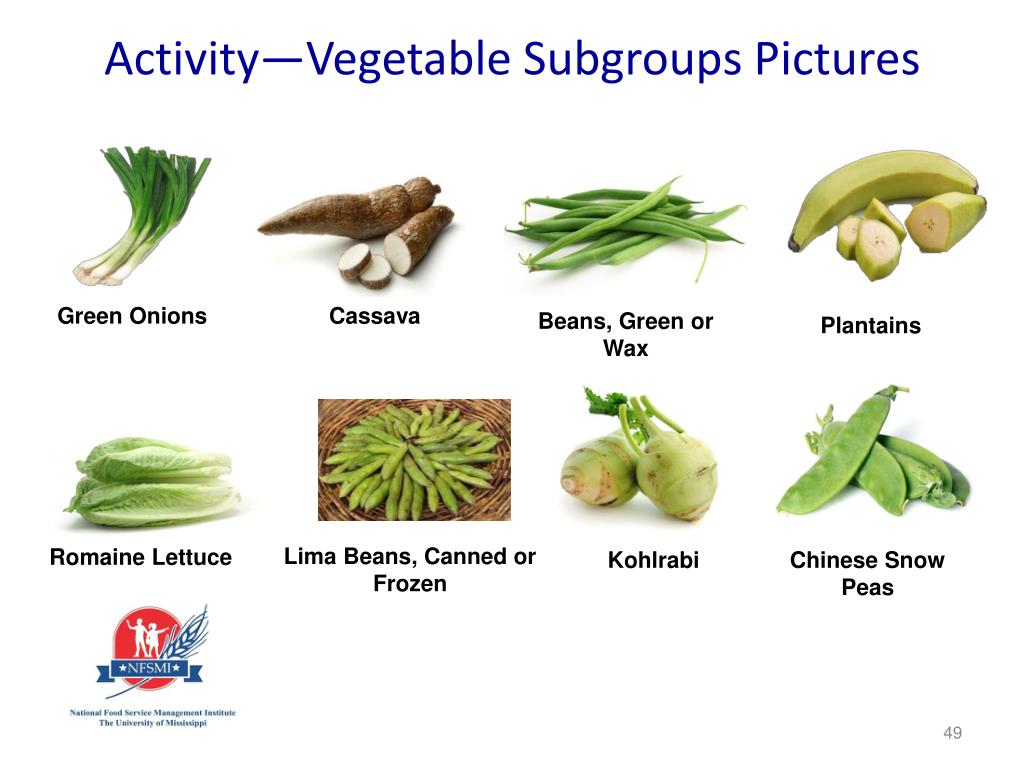 Activity—Vegetable Subgroups Pictures

Green Onions

Cassava

Beans, Green or Wax

Plantains

Romaine Lettuce

Lima Beans, Canned or Frozen

Kohlrabi

Chinese Snow Peas

★NFSMI★

National Food Service Management Institute
The University of Mississippi

49